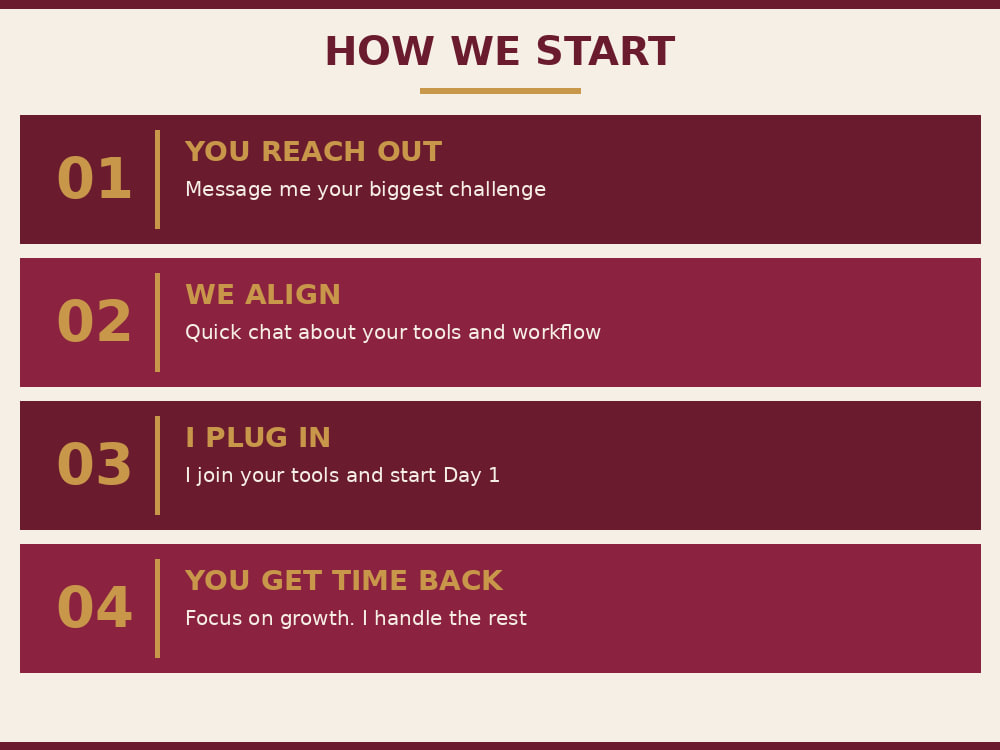 HOW WE START

01

YOU REACH OUT

Message me your biggest challenge

02

WE ALIGN

Quick chat about your tools and workflow

03

I PLUG IN

I join your tools and start Day 1

04

YOU GET TIME BACK

Focus on growth. I handle the rest